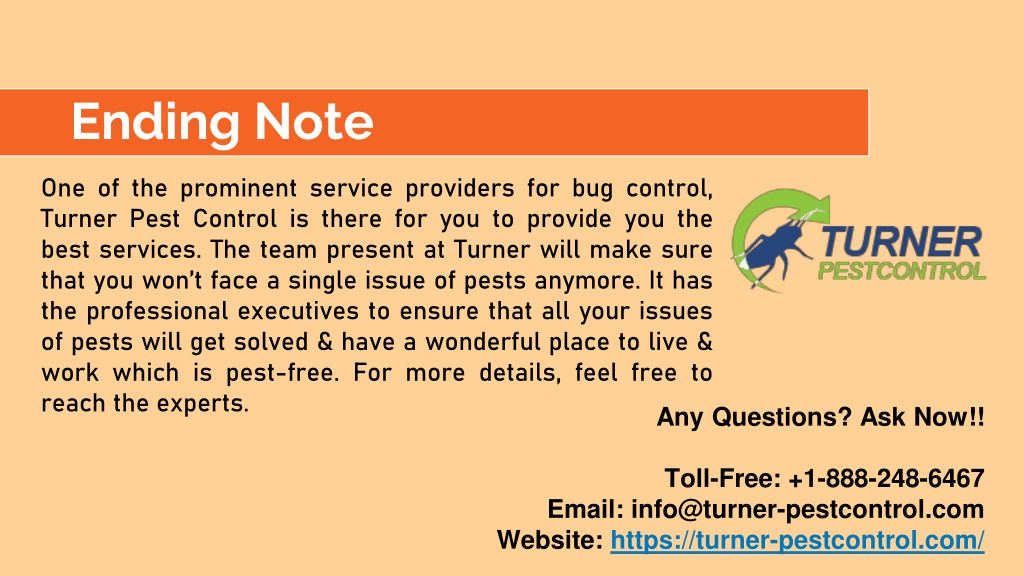 Ending Note

One of the prominent service providers for bug control, Turner Pest Control is there for you to provide you the best services. The team present at Turner will make sure that you won't face a single issue of pests anymore. It has the professional executives to ensure that all your issues of pests will get solved & have a wonderful place to live & work which is pest-free. For more details, feel free to reach the experts.

TURNER
PESTCONTROL

Any Questions? Ask Now!!

Toll-Free: +1-888-248-6467
Email: info@turner-pestcontrol.com
Website: https://turner-pestcontrol.com/